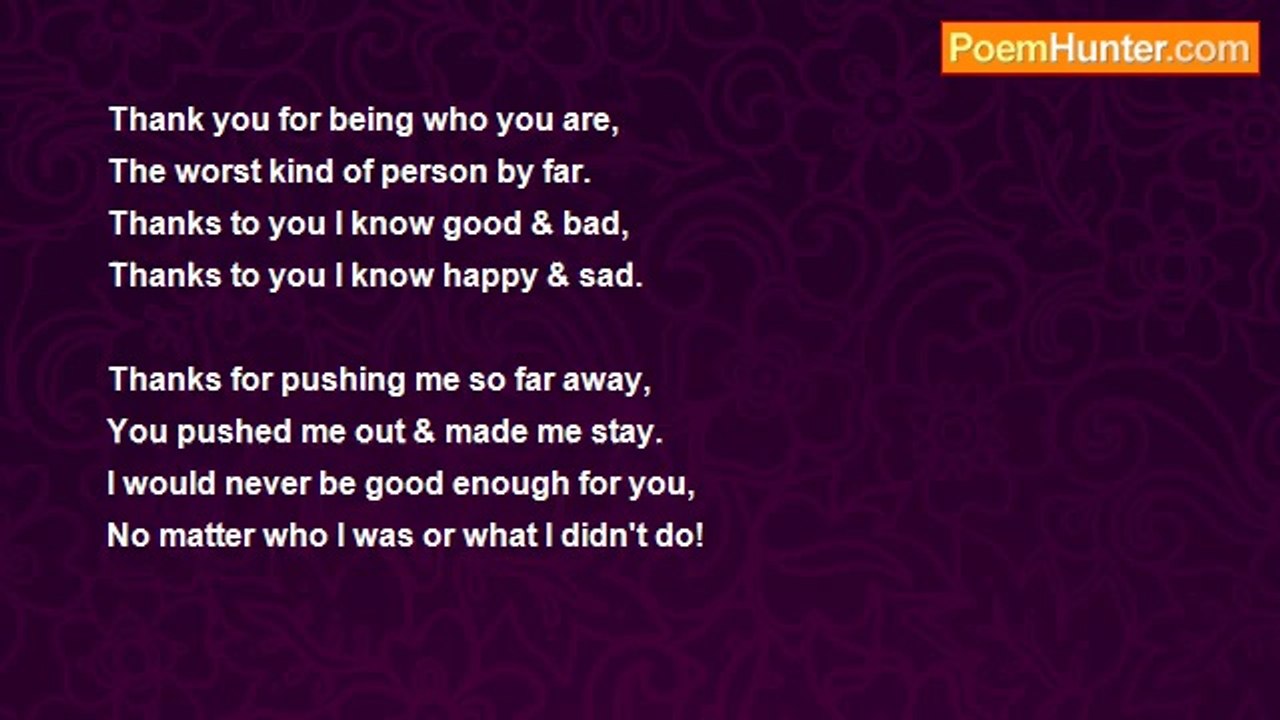 PoemHunter.com

Thank you for being who you are,
The worst kind of person by far.
Thanks to you I know good & bad,
Thanks to you I know happy & sad.

Thanks for pushing me so far away,
You pushed me out & made me stay.
I would never be good enough for you,
No matter who I was or what I didn't do!